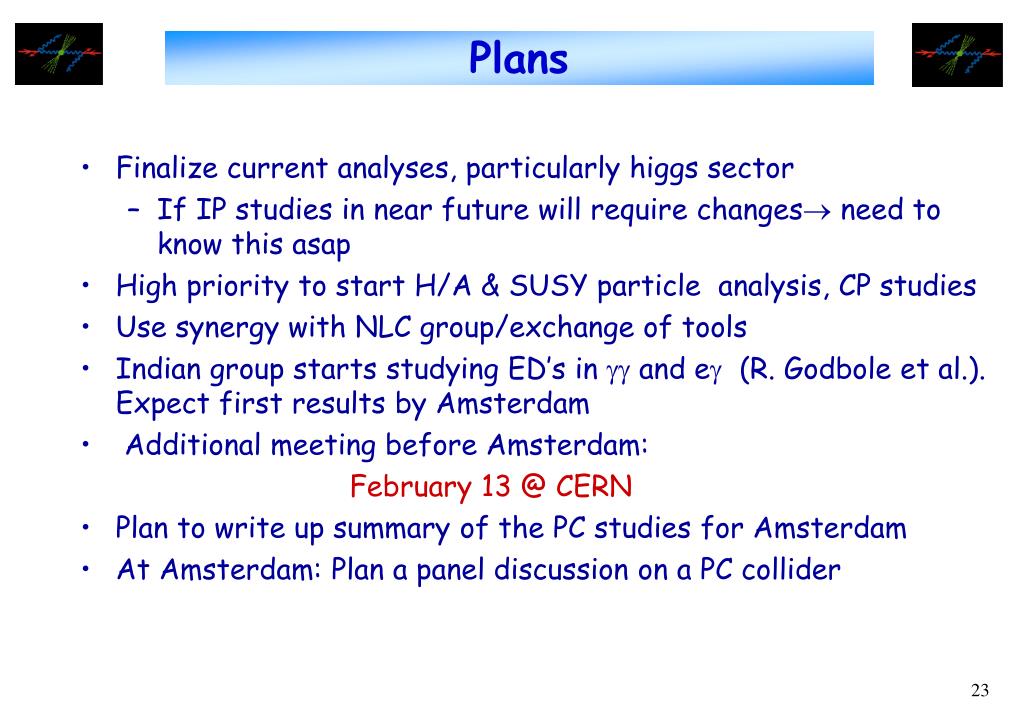 Plans

• Finalize current analyses, particularly higgs sector
– If IP studies in near future will require changes$\rightarrow$ need to know this asap
• High priority to start H/A & SUSY particle analysis, CP studies
• Use synergy with NLC group/exchange of tools
• Indian group starts studying ED's in $\gamma\gamma$ and e$\gamma$ (R. Godbole et al.). Expect first results by Amsterdam
• Additional meeting before Amsterdam:
February 13 @ CERN
• Plan to write up summary of the PC studies for Amsterdam
• At Amsterdam: Plan a panel discussion on a PC collider

23